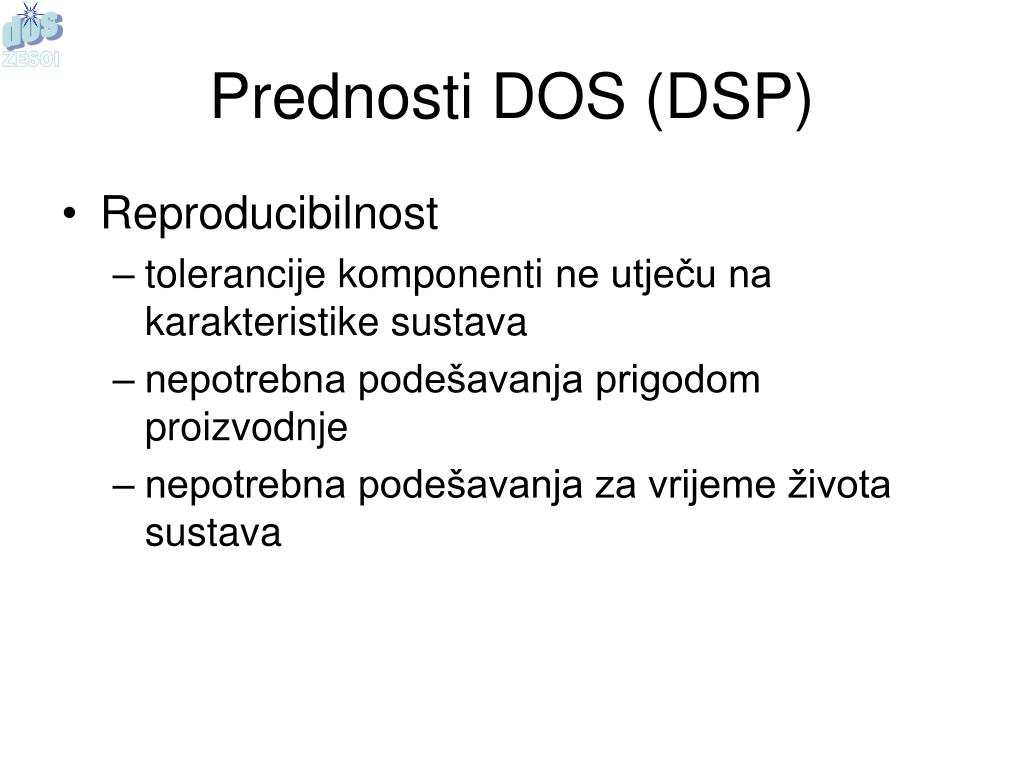 DOS
ZESOI

Prednosti DOS (DSP)

• Reproducibilnost
– tolerancije komponenti ne utječu na karakteristike sustava
– nepotrebna podešavanja prigodom proizvodnje
– nepotrebna podešavanja za vrijeme života sustava